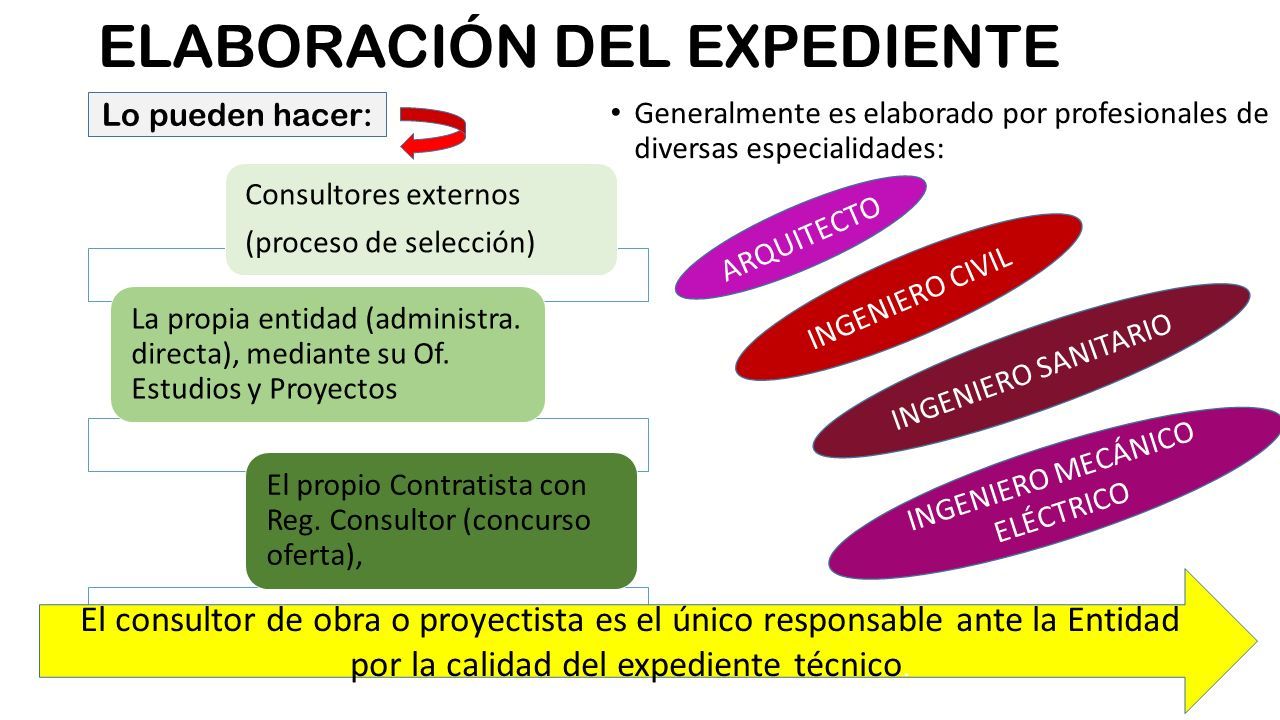 ELABORACIÓN DEL EXPEDIENTE

Lo pueden hacer:

Consultores externos
(proceso de selección)

La propia entidad (administra. directa), mediante su Of. Estudios y Proyectos

El propio Contratista con Reg. Consultor (concurso oferta),

• Generalmente es elaborado por profesionales de diversas especialidades:

ARQUITECTO

INGENIERO CIVIL

INGENIERO SANITARIO

INGENIERO MECÁNICO ELÉCTRICO

El consultor de obra o proyectista es el único responsable ante la Entidad por la calidad del expediente técnico